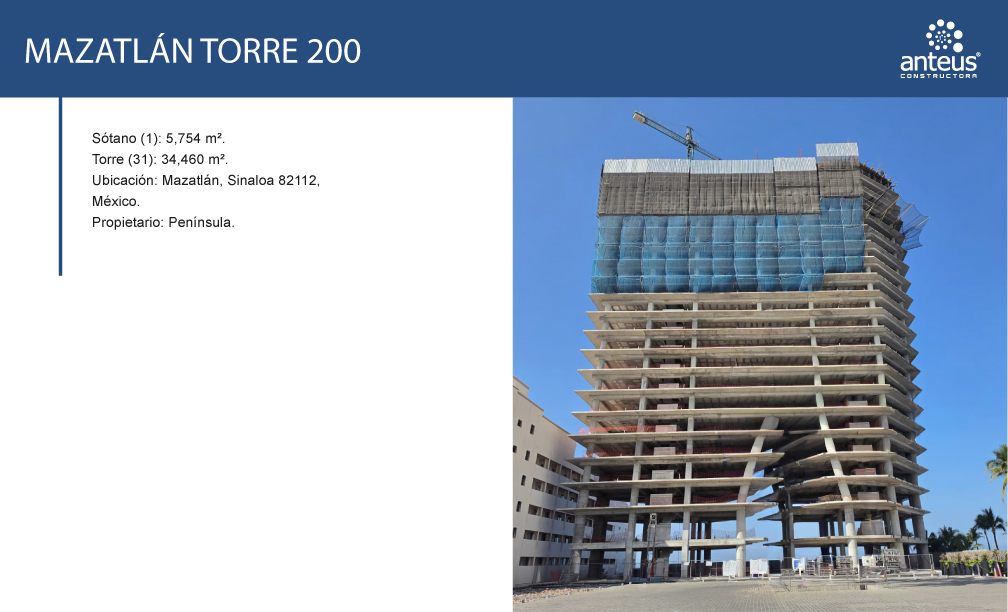 MAZATLÁN TORRE 200

anteus®
CONSTRUCTORA

Sótano (1): 5,754 m².
Torre (31): 34,460 m².
Ubicación: Mazatlán, Sinaloa 82112, México.
Propietario: Península.